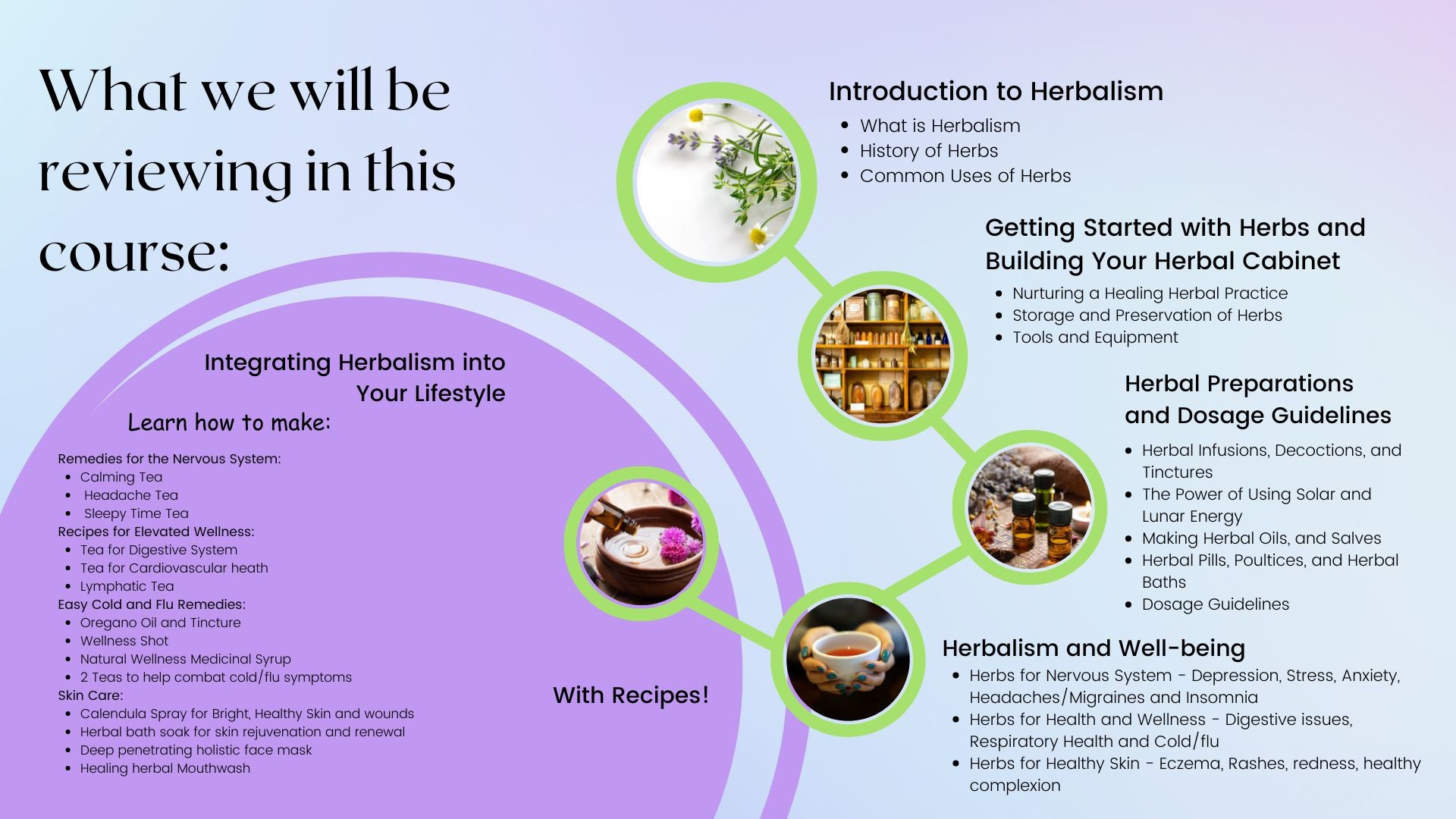 What we will be reviewing in this course:

Introduction to Herbalism
- What is Herbalism
- History of Herbs
- Common Uses of Herbs

Getting Started with Herbs and Building Your Herbal Cabinet
- Nurturing a Healing Herbal Practice
- Storage and Preservation of Herbs
- Tools and Equipment

Herbal Preparations and Dosage Guidelines
- Herbal Infusions, Decoctions, and Tinctures
- The Power of Using Solar and Lunar Energy
- Making Herbal Oils, and Salves
- Herbal Pills, Poultices, and Herbal Baths
- Dosage Guidelines

Herbalism and Well-being
- Herbs for Nervous System - Depression, Stress, Anxiety, Headaches/Migraines and Insomnia
- Herbs for Health and Wellness - Digestive issues, Respiratory Health and Cold/flu
- Herbs for Healthy Skin - Eczema, Rashes, redness, healthy complexion

Integrating Herbalism into Your Lifestyle

Learn how to make:

Remedies for the Nervous System:
- Calming Tea
- Headache Tea
- Sleepy Time Tea

Recipes for Elevated Wellness:
- Tea for Digestive System
- Tea for Cardiovascular heath
- Lymphatic Tea

Easy Cold and Flu Remedies:
- Oregano Oil and Tincture
- Wellness Shot
- Natural Wellness Medicinal Syrup
- 2 Teas to help combat cold/flu symptoms

Skin Care:
- Calendula Spray for Bright, Healthy Skin and wounds
- Herbal bath soak for skin rejuvenation and renewal
- Deep penetrating holistic face mask
- Healing herbal Mouthwash

With Recipes!